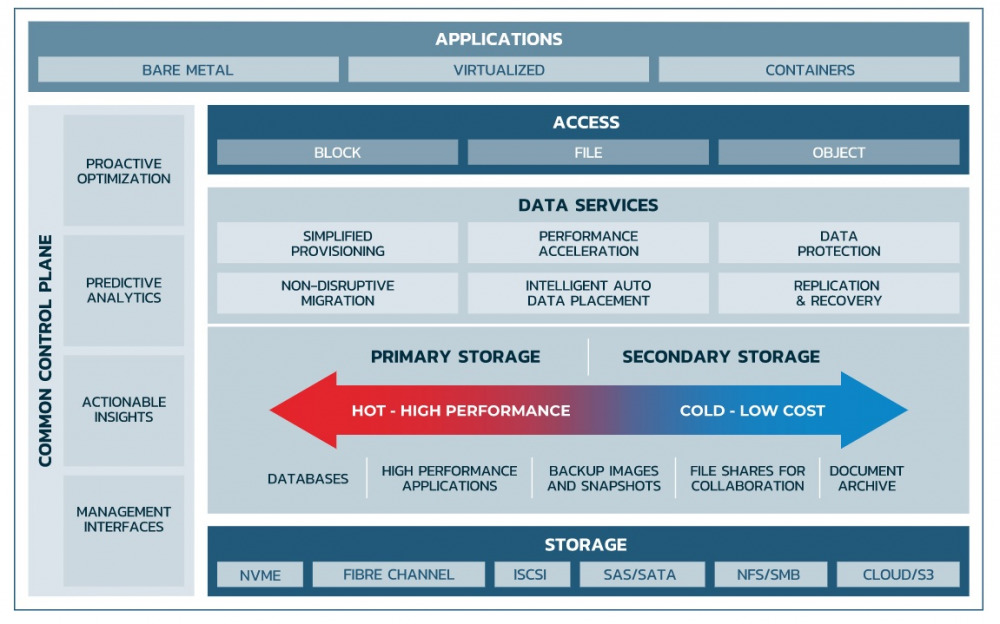 APPLICATIONS

BARE METAL

VIRTUALIZED

CONTAINERS

COMMON CONTROL PLANE

PROACTIVE OPTIMIZATION

PREDICTIVE ANALYTICS

ACTIONABLE INSIGHTS

MANAGEMENT INTERFACES

ACCESS

BLOCK

FILE

OBJECT

DATA SERVICES

SIMPLIFIED PROVISIONING

PERFORMANCE ACCELERATION

DATA PROTECTION

NON-DISRUPTIVE MIGRATION

INTELLIGENT AUTO DATA PLACEMENT

REPLICATION & RECOVERY

PRIMARY STORAGE

SECONDARY STORAGE

HOT - HIGH PERFORMANCE

COLD - LOW COST

DATABASES

HIGH PERFORMANCE APPLICATIONS

BACKUP IMAGES AND SNAPSHOTS

FILE SHARES FOR COLLABORATION

DOCUMENT ARCHIVE

STORAGE

NVME

FIBRE CHANNEL

ISCSI

SAS/SATA

NFS/SMB

CLOUD/S3